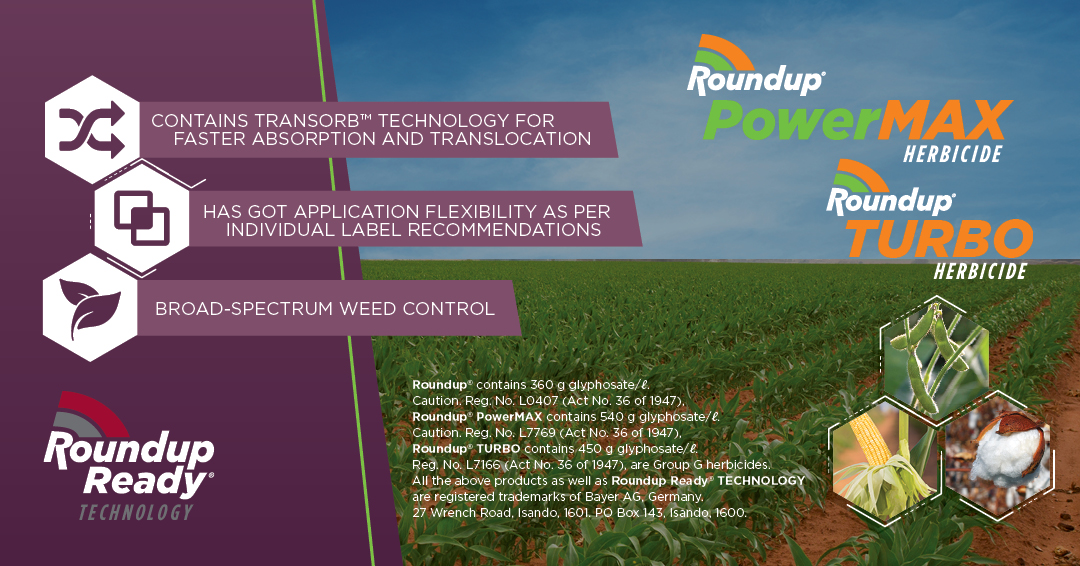 CONTAINS TRANSORB™ TECHNOLOGY FOR FASTER ABSORPTION AND TRANSLOCATION

HAS GOT APPLICATION FLEXIBILITY AS PER INDIVIDUAL LABEL RECOMMENDATIONS

BROAD-SPECTRUM WEED CONTROL

Roundup Ready® TECHNOLOGY

Roundup® PowerMAX HERBICIDE

Roundup® TURBO HERBICIDE

Roundup® contains 360 g glyphosate/ℓ. Caution. Reg. No. L0407 (Act No. 36 of 1947), Roundup® PowerMAX contains 540 g glyphosate/ℓ. Caution. Reg. No. L7769 (Act No. 36 of 1947), Roundup® TURBO contains 450 g glyphosate/ℓ. Reg. No. L7166 (Act No. 36 of 1947), are Group G herbicides. All the above products as well as Roundup Ready® TECHNOLOGY are registered trademarks of Bayer AG, Germany. 27 Wrench Road, Isando, 1601. PO Box 143, Isando, 1600.